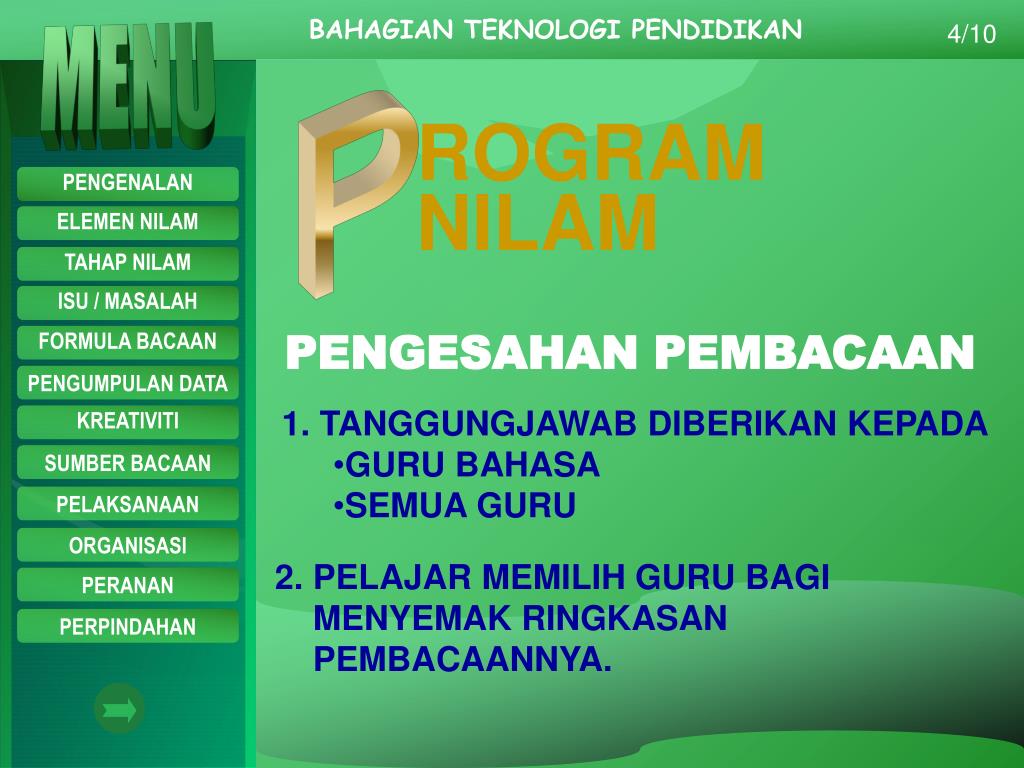 BAHAGIAN TEKNOLOGI PENDIDIKAN

4/10

MENU

PENGENALAN
ELEMEN NILAM
TAHAP NILAM
ISU / MASALAH
FORMULA BACAAN
PENGUMPULAN DATA
KREATIVITI
SUMBER BACAAN
PELAKSANAAN
ORGANISASI
PERANAN
PERPINDAHAN

PROGRAM NILAM

PENGESAHAN PEMBACAAN

1. TANGGUNGJAWAB DIBERIKAN KEPADA
•GURU BAHASA
•SEMUA GURU

2. PELAJAR MEMILIH GURU BAGI MENYEMAK RINGKASAN PEMBACAANNYA.